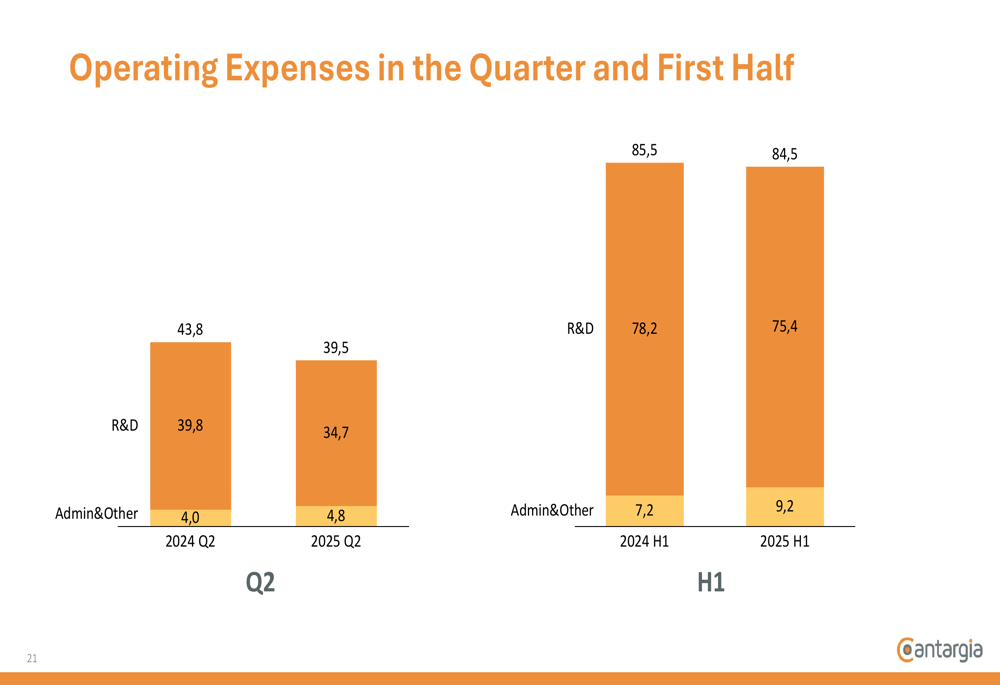 Operating Expenses in the Quarter and First Half

43,8
39,5
R&D
39,8
34,7
Admin&Other
4,0
4,8
2024 Q2
2025 Q2
Q2

85,5
84,5
R&D
78,2
75,4
Admin&Other
7,2
9,2
2024 H1
2025 H1
H1

21

cantargia